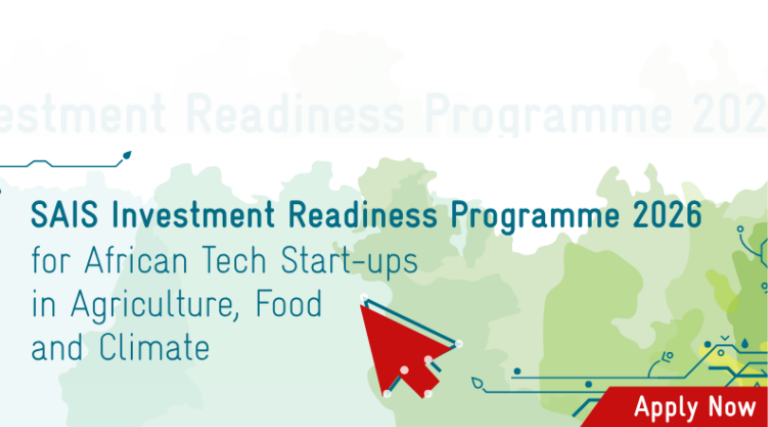 estment Readiness Programme 202

SAIS Investment Readiness Programme 2026
for African Tech Start-ups in Agriculture, Food and Climate

Apply Now